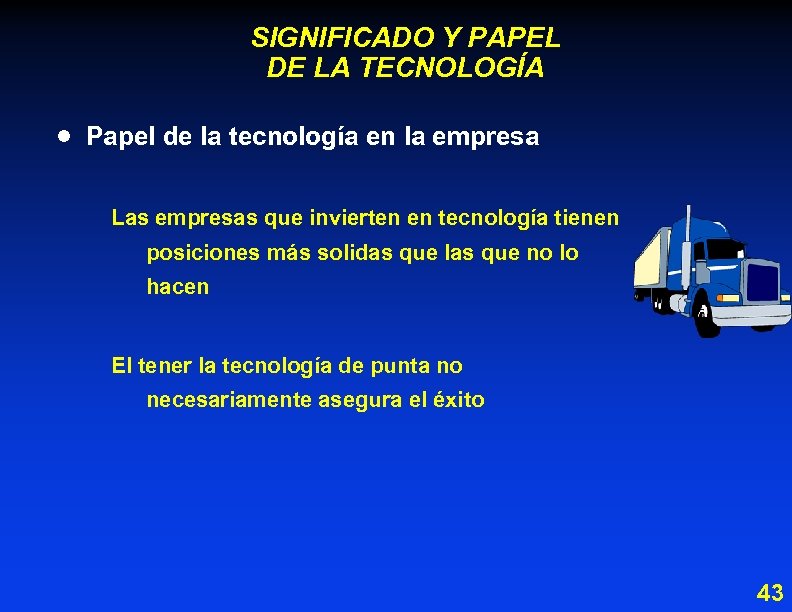 SIGNIFICADO Y PAPEL DE LA TECNOLOGÍA

• Papel de la tecnología en la empresa

Las empresas que invierten en tecnología tienen posiciones más solidas que las que no lo hacen

El tener la tecnología de punta no necesariamente asegura el éxito

43